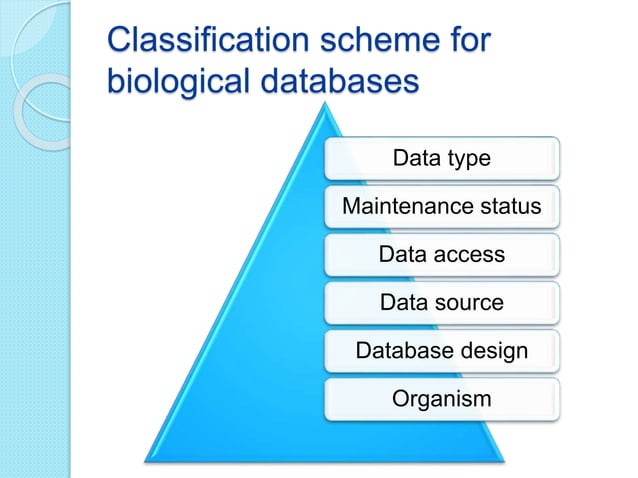 Classification scheme for biological databases

Data type

Maintenance status

Data access

Data source

Database design

Organism